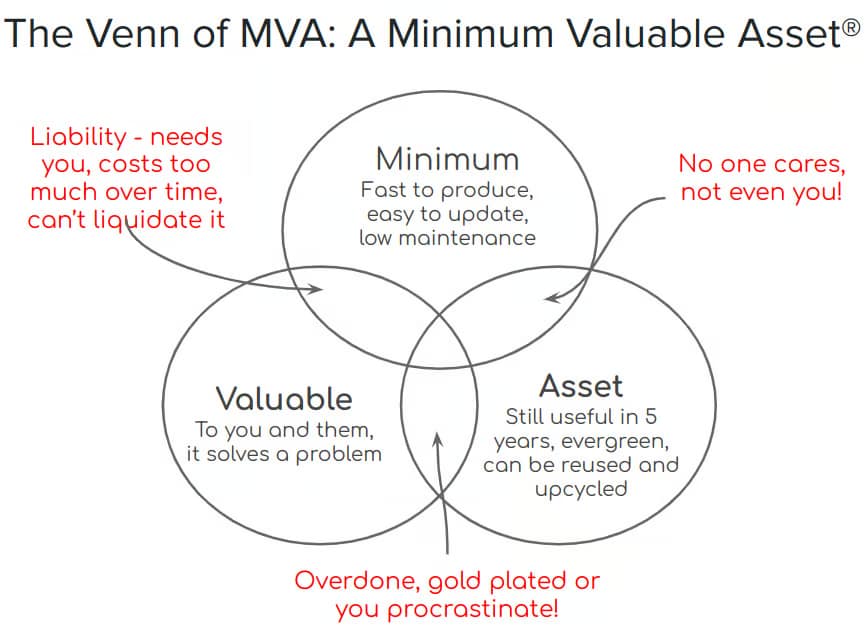 The Venn of MVA: A Minimum Valuable Asset®

Liability - needs you, costs too much over time, can't liquidate it

Minimum
Fast to produce, easy to update, low maintenance

No one cares, not even you!

Valuable
To you and them, it solves a problem

Asset
Still useful in 5 years, evergreen, can be reused and upcycled

Overdone, gold plated or you procrastinate!